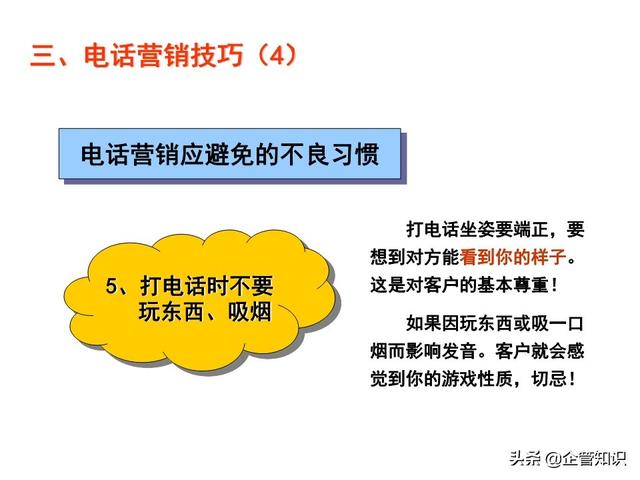 三、电话营销技巧（4）

电话营销应避免的不良习惯

5、打电话时不要玩东西、吸烟

打电话坐姿要端正，要想到对方能看到你的样子。这是对客户的基本尊重！

如果因玩东西或吸一口烟而影响发音。客户就会感觉到你的游戏性质，切忌！

头条 @企管知识